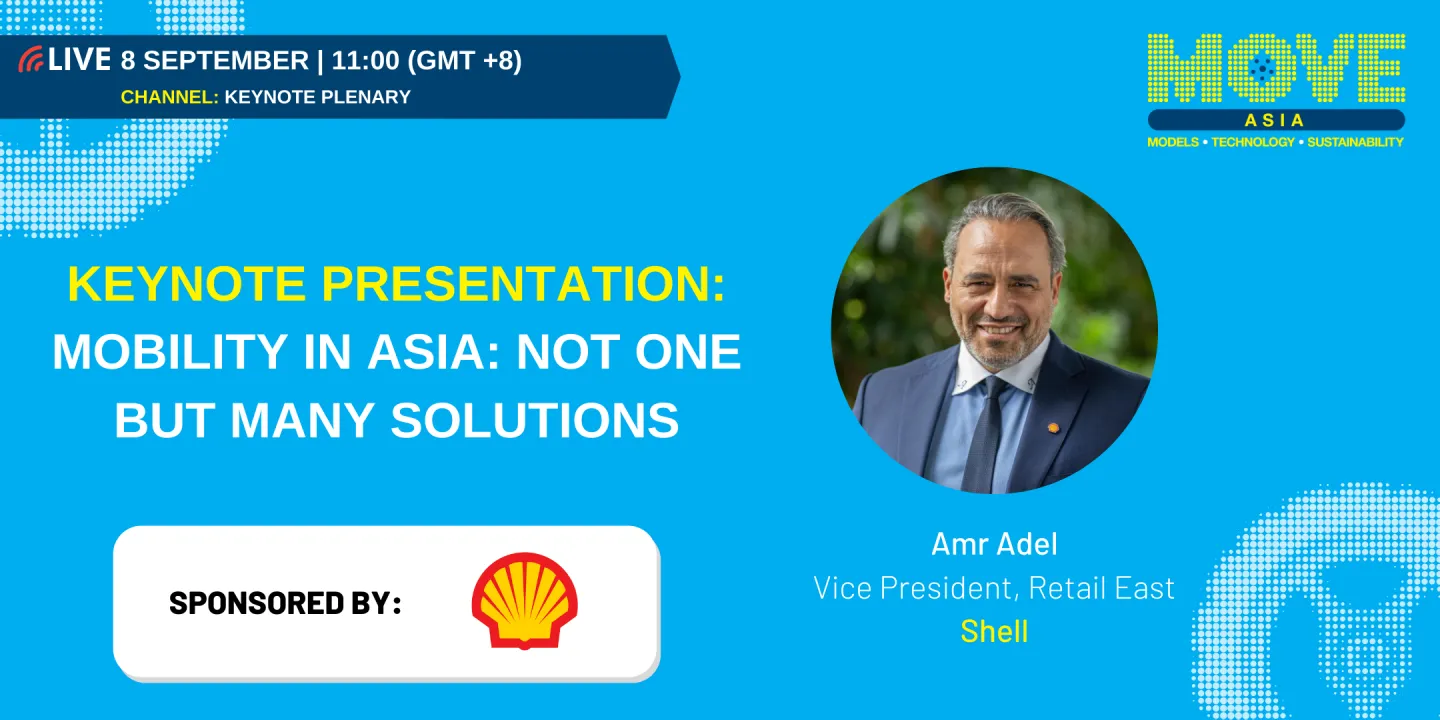 LIVE 8 SEPTEMBER | 11:00 (GMT +8)
CHANNEL: KEYNOTE PLENARY

MOVE
ASIA
MODELS • TECHNOLOGY • SUSTAINABILITY

KEYNOTE PRESENTATION:
MOBILITY IN ASIA: NOT ONE BUT MANY SOLUTIONS

SPONSORED BY:

Amr Adel
Vice President, Retail East
Shell